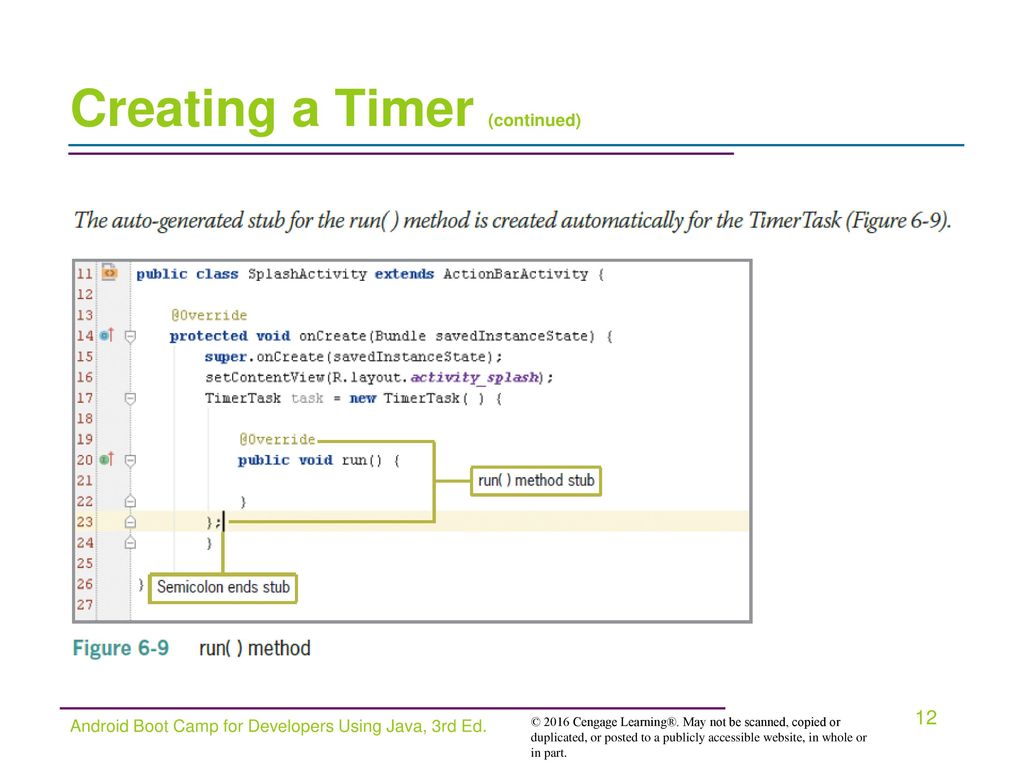 Creating a Timer (continued)

The auto-generated stub for the run( ) method is created automatically for the TimerTask (Figure 6-9).

11 public class SplashActivity extends ActionBarActivity {
12
13 @Override
14 protected void onCreate(Bundle savedInstanceState) {
15 super.onCreate(savedInstanceState);
16 setContentView(R.layout.activity_splash);
17 TimerTask task = new TimerTask( ) {
18
19 @Override
20 public void run() {
21
22 }
23 };
24 }
25
26 }
27

run( ) method stub

Semicolon ends stub

Figure 6-9 run( ) method

Android Boot Camp for Developers Using Java, 3rd Ed.

© 2016 Cengage Learning®. May not be scanned, copied or duplicated, or posted to a publicly accessible website, in whole or in part.

12